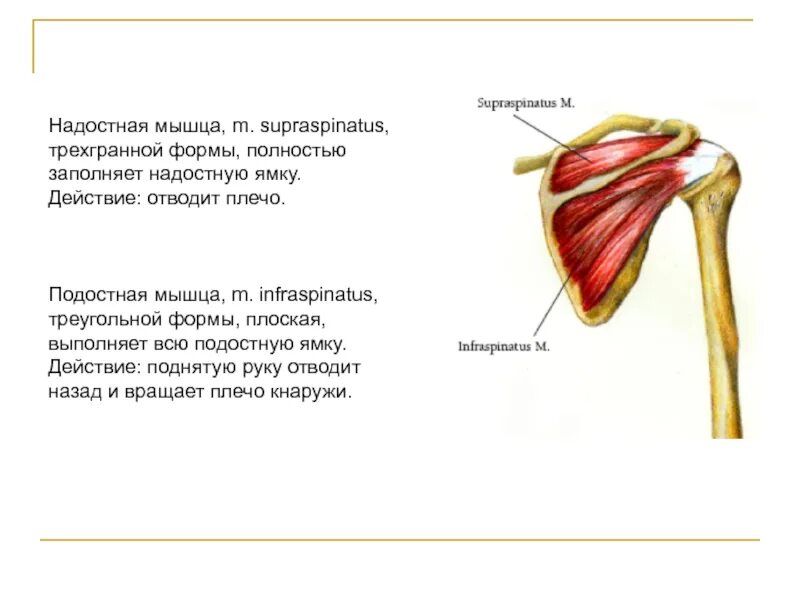 Надостная мышца, m. supraspinatus, трехгранной формы, полностью заполняет надостную ямку. Действие: отводит плечо.

Подостная мышца, m. infraspinatus, треугольной формы, плоская, выполняет всю подостную ямку. Действие: поднятую руку отводит назад и вращает плечо кнаружи.

Supraspinatus M.

Infraspinatus M.